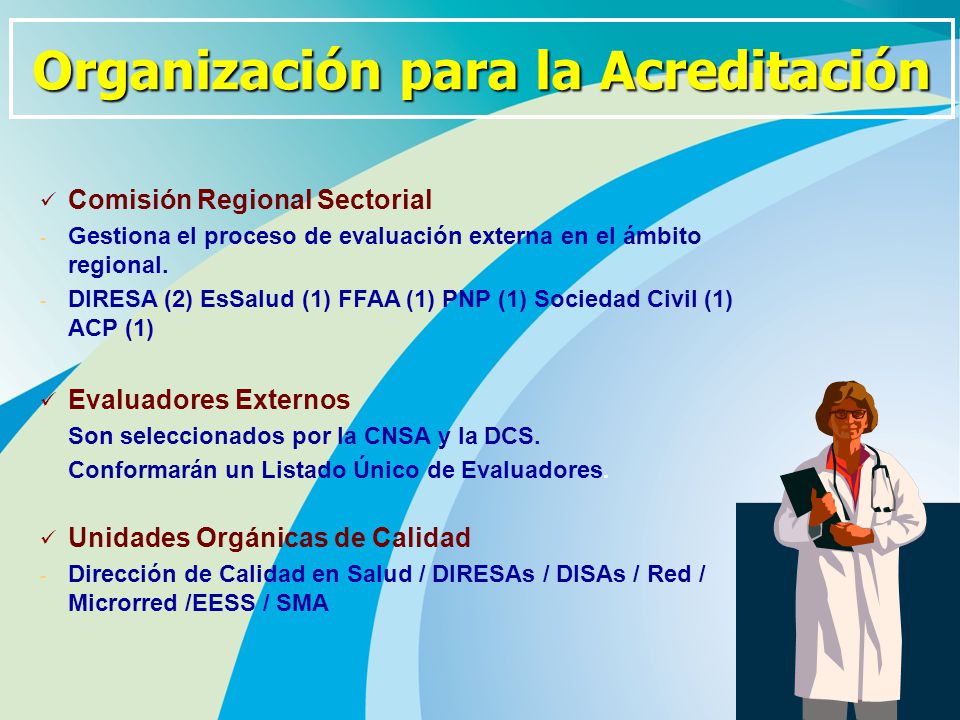 Organización para la Acreditación

✓ Comisión Regional Sectorial

- Gestiona el proceso de evaluación externa en el ámbito regional.

- DIRESA (2) EsSalud (1) FFAA (1) PNP (1) Sociedad Civil (1) ACP (1)

✓ Evaluadores Externos

Son seleccionados por la CNSA y la DCS.

Conformarán un Listado Único de Evaluadores.

✓ Unidades Orgánicas de Calidad

- Dirección de Calidad en Salud / DIRESAs / DISAs / Red / Microrred /EESS / SMA